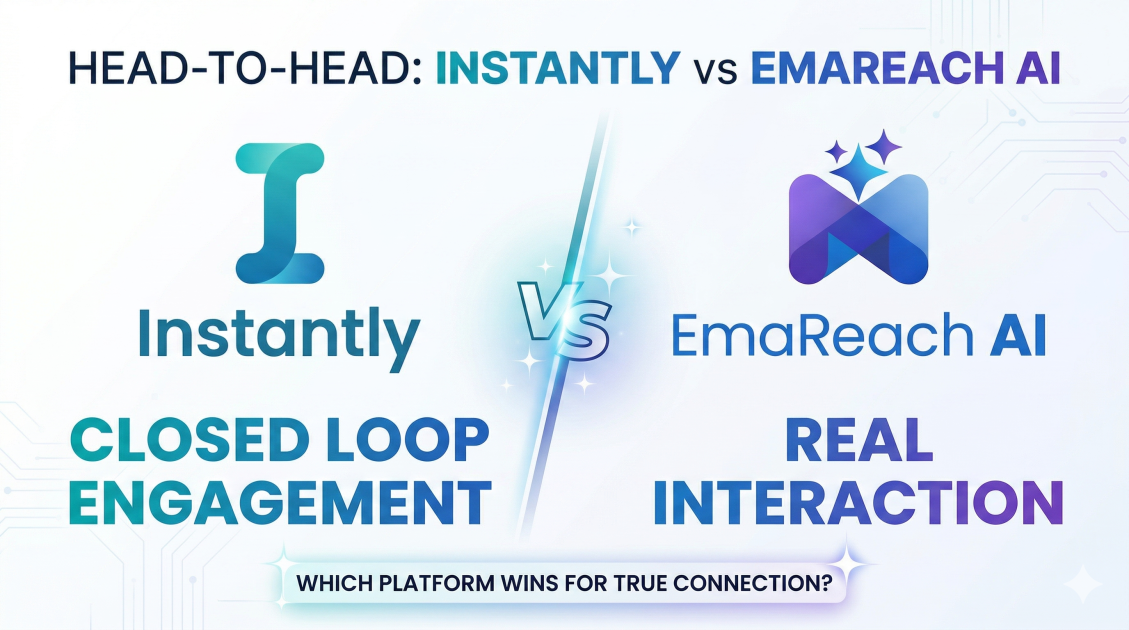 HEAD-TO-HEAD: INSTANTLY vs EMAREACH AI

Instantly

VS

EmaReach AI

CLOSED LOOP ENGAGEMENT

REAL INTERACTION

WHICH PLATFORM WINS FOR TRUE CONNECTION?